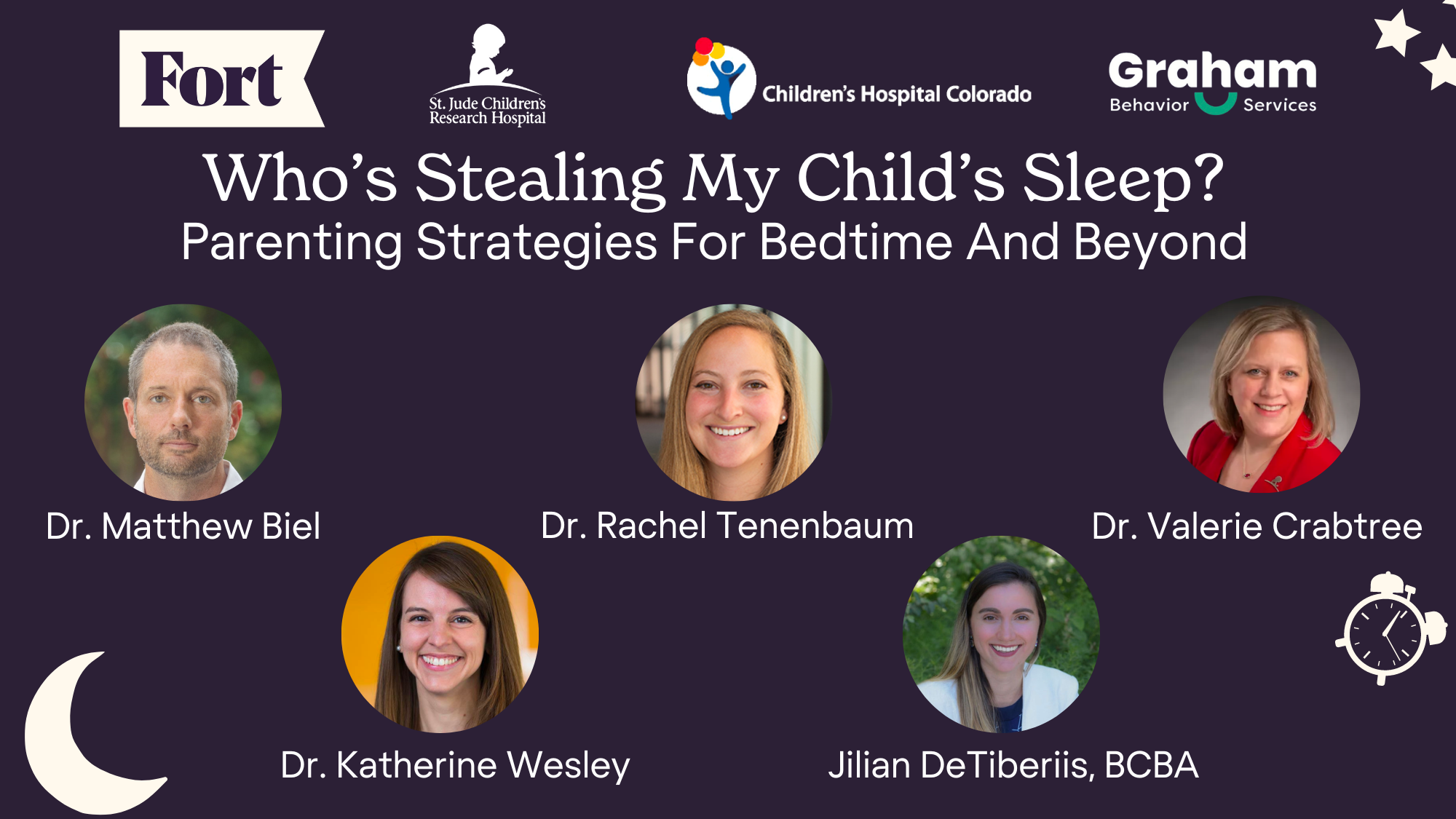 Fort

St. Jude Children's Research Hospital

Children's Hospital Colorado

Graham Behavior Services

Who's Stealing My Child's Sleep?
Parenting Strategies For Bedtime And Beyond

Dr. Matthew Biel

Dr. Rachel Tenenbaum

Dr. Valerie Crabtree

Dr. Katherine Wesley

Jilian DeTiberiis, BCBA